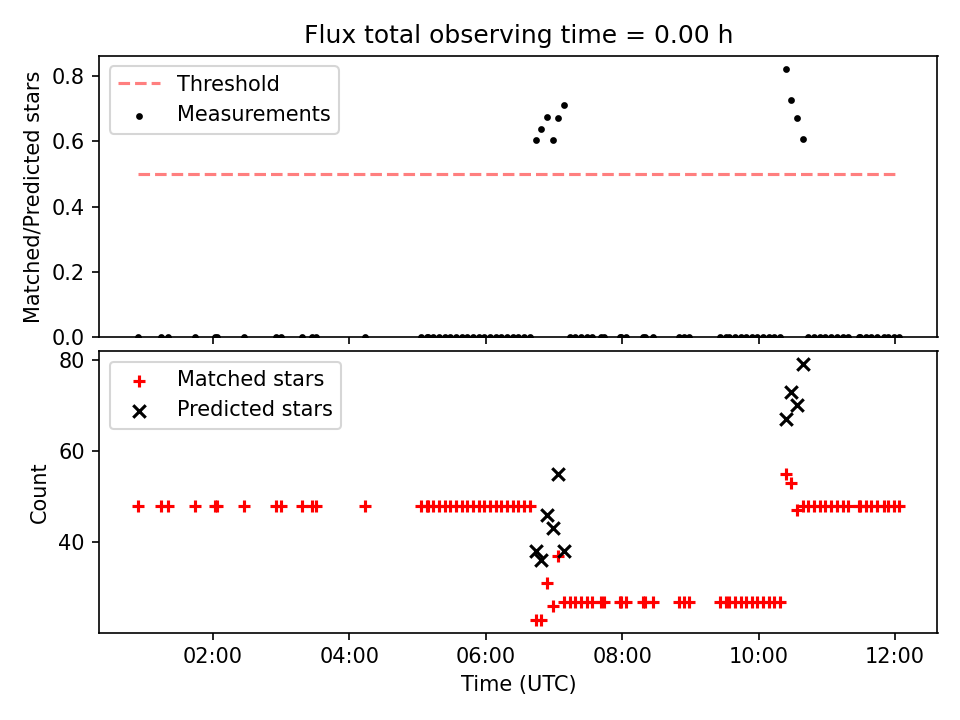 Flux total observing time = 0.00 h

Threshold
Measurements

Matched/Predicted stars

0.8
0.6
0.4
0.2
0.0

Matched stars
Predicted stars

Count

80
60
40

02:00
04:00
06:00
08:00
10:00
12:00

Time (UTC)